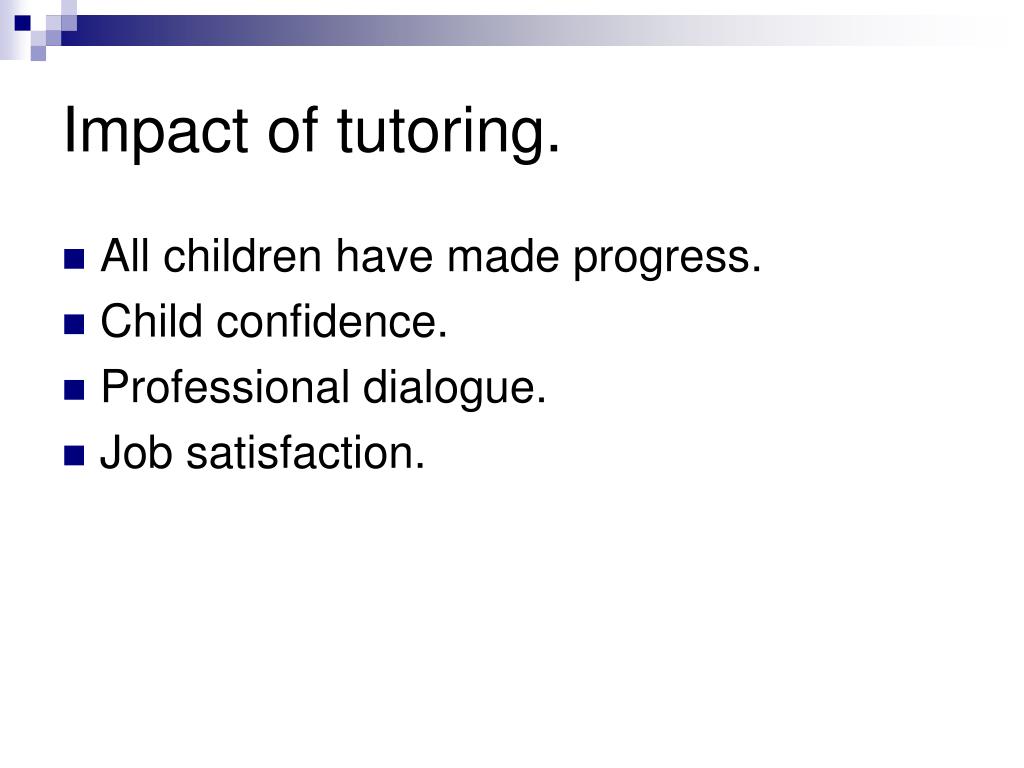 Impact of tutoring.

- All children have made progress.
- Child confidence.
- Professional dialogue.
- Job satisfaction.